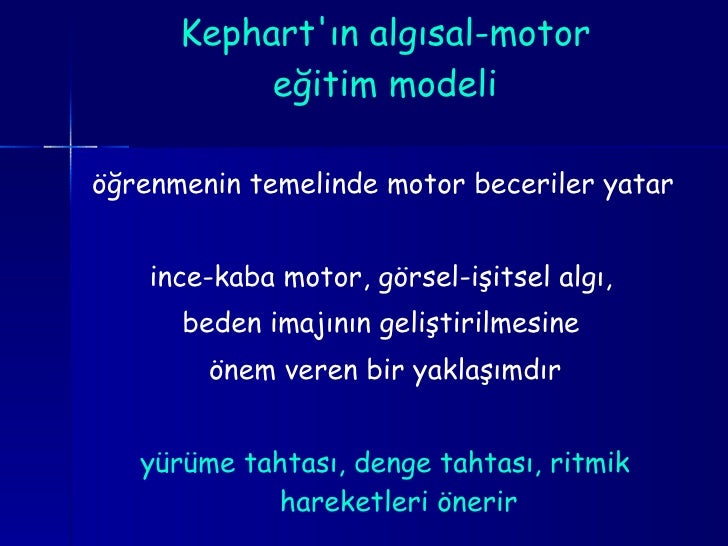 Kephart'ın algısal-motor eğitim modeli

öğrenmenin temelinde motor beceriler yatar

ince-kaba motor, görsel-işitsel algı, beden imajının geliştirilmesine önem veren bir yaklaşımdır

yürüme tahtası, denge tahtası, ritmik hareketleri önerir